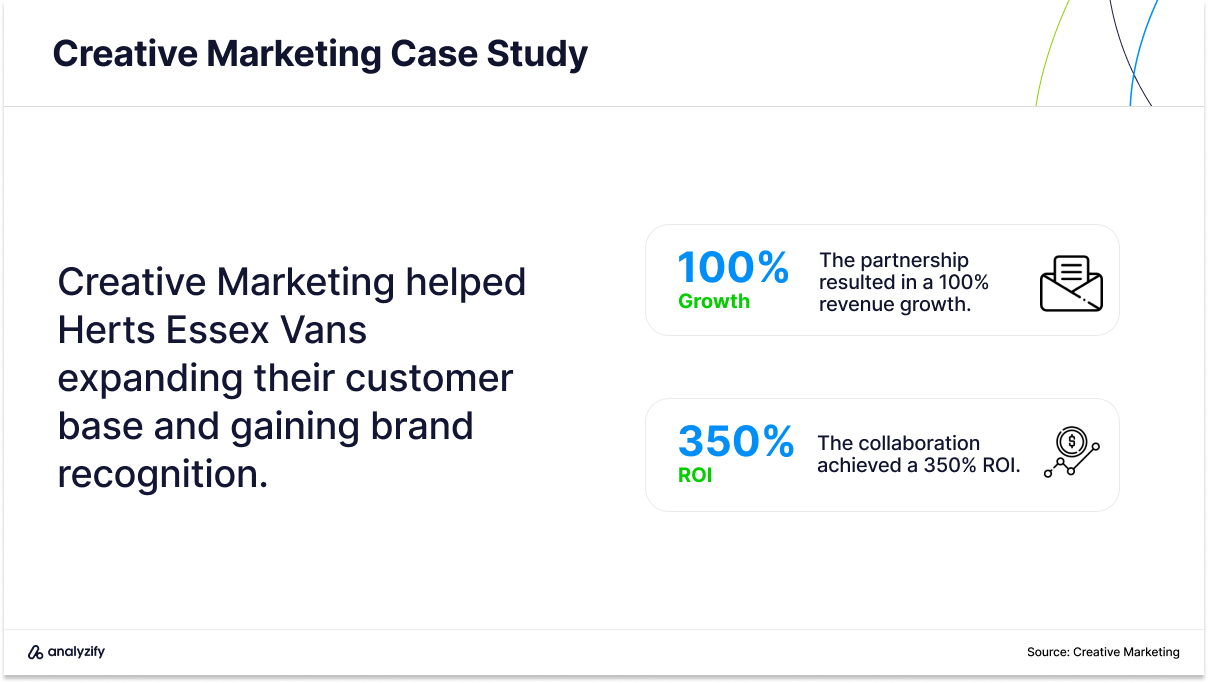 Creative Marketing Case Study

Creative Marketing helped Herts Essex Vans expanding their customer base and gaining brand recognition.

100%
Growth

The partnership resulted in a 100% revenue growth.

350%
ROI

The collaboration achieved a 350% ROI.

analyzify

Source: Creative Marketing